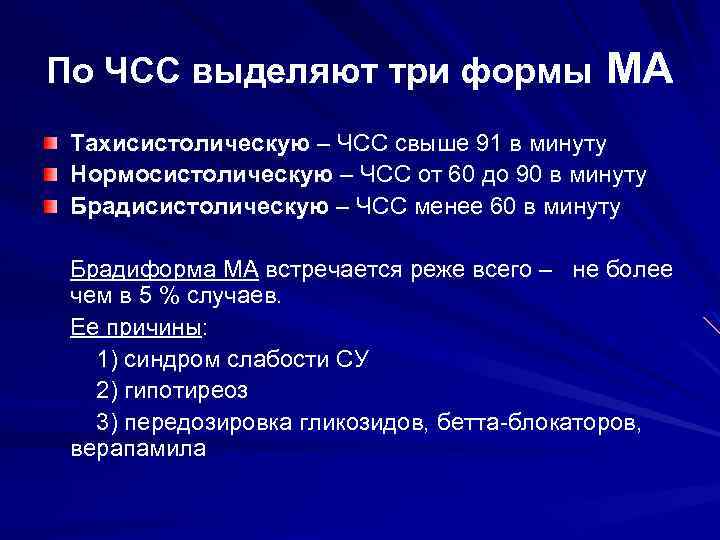 По ЧСС выделяют три формы МА

Тахисистолическую – ЧСС свыше 91 в минуту
Нормосистолическую – ЧСС от 60 до 90 в минуту
Брадисистолическую – ЧСС менее 60 в минуту

Брадиформа МА встречается реже всего – не более чем в 5 % случаев.

Ее причины:

1) синдром слабости СУ

2) гипотиреоз

3) передозировка гликозидов, бетта-блокаторов, верапамила